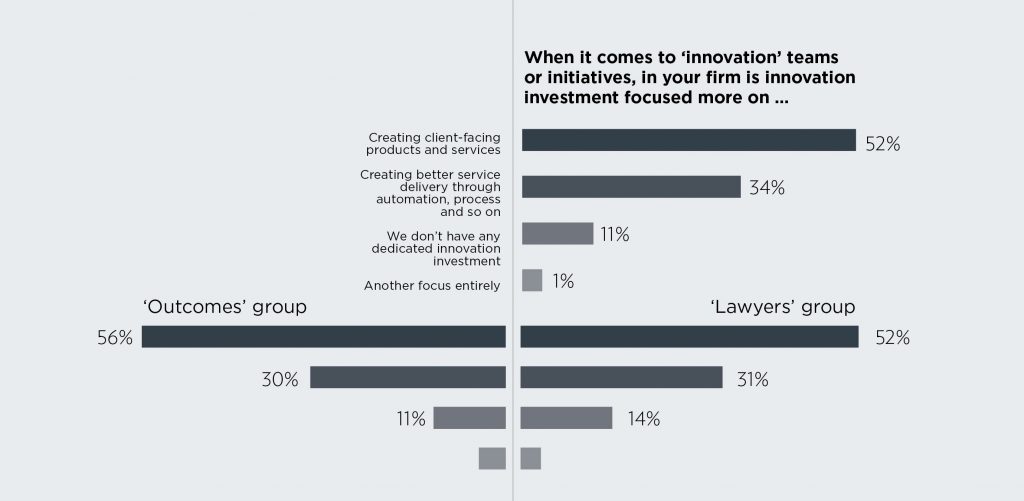 When it comes to 'innovation' teams or initiatives, in your firm is innovation investment focused more on ...

Creating client-facing products and services
52%

Creating better service delivery through automation, process and so on
34%

We don't have any dedicated innovation investment
11%

Another focus entirely
1%

'Outcomes' group

56%

30%

11%

'Lawyers' group

52%

31%

14%